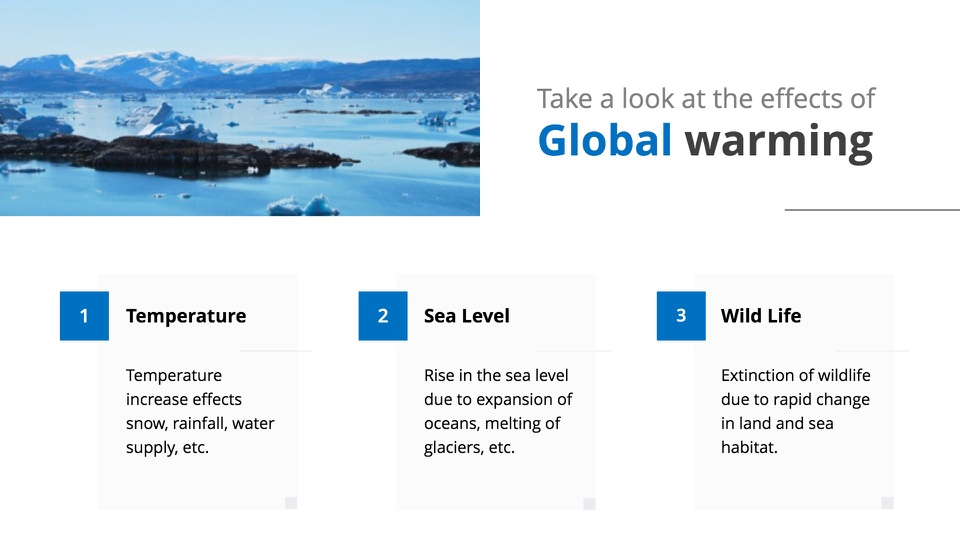 Take a look at the effects of
Global warming

1 Temperature

Temperature increase effects snow, rainfall, water supply, etc.

2 Sea Level

Rise in the sea level due to expansion of oceans, melting of glaciers, etc.

3 Wild Life

Extinction of wildlife due to rapid change in land and sea habitat.